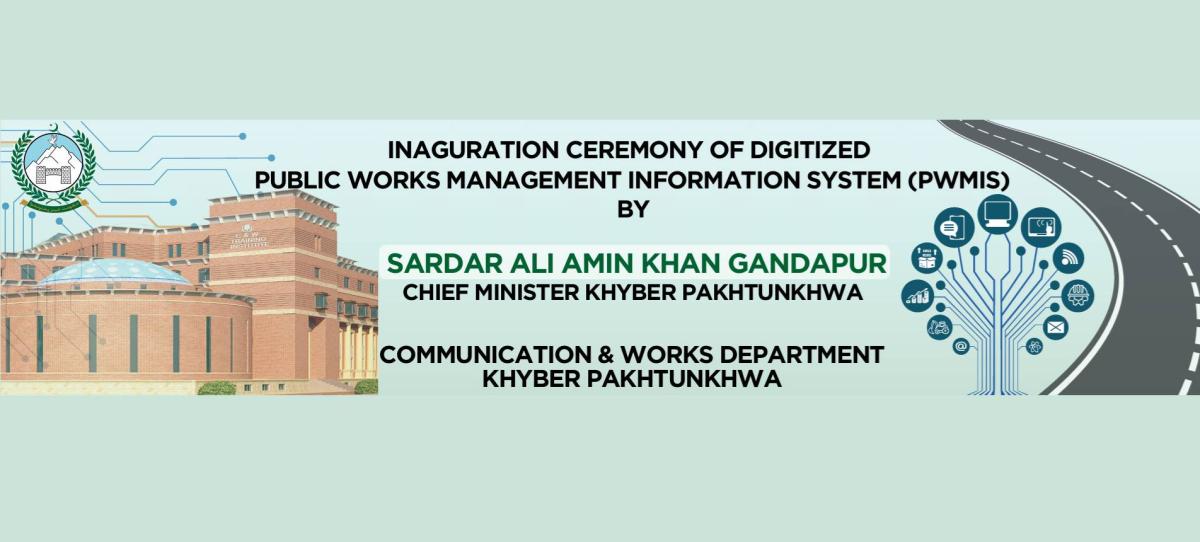 INAGURATION CEREMONY OF DIGITIZED PUBLIC WORKS MANAGEMENT INFORMATION SYSTEM (PWMIS) BY

SARDAR ALI AMIN KHAN GANDAPUR
CHIEF MINISTER KHYBER PAKHTUNKHWA

COMMUNICATION & WORKS DEPARTMENT
KHYBER PAKHTUNKHWA

C & W TRAINING INSTITUTE